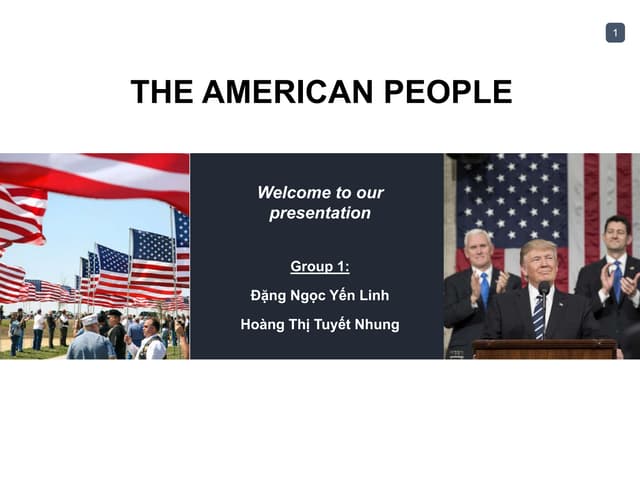 1

THE AMERICAN PEOPLE

Welcome to our presentation

Group 1:

Đặng Ngọc Yến Linh

Hoàng Thị Tuyết Nhung